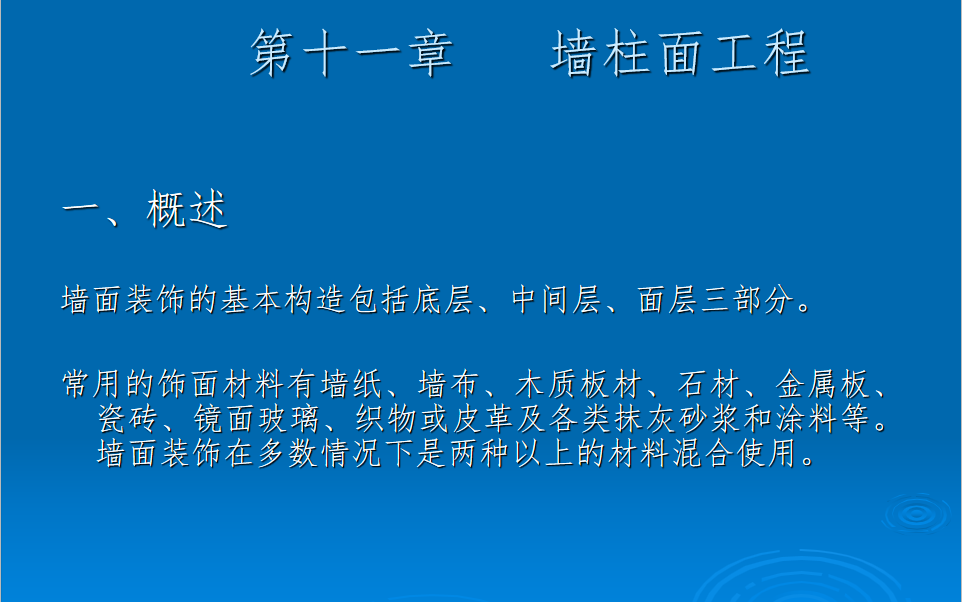 第十一章　　墙柱面工程

一、概述

墙面装饰的基本构造包括底层、中间层、面层三部分。

常用的饰面材料有墙纸、墙布、木质板材、石材、金属板、瓷砖、镜面玻璃、织物或皮革及各类抹灰砂浆和涂料等。墙面装饰在多数情况下是两种以上的材料混合使用。